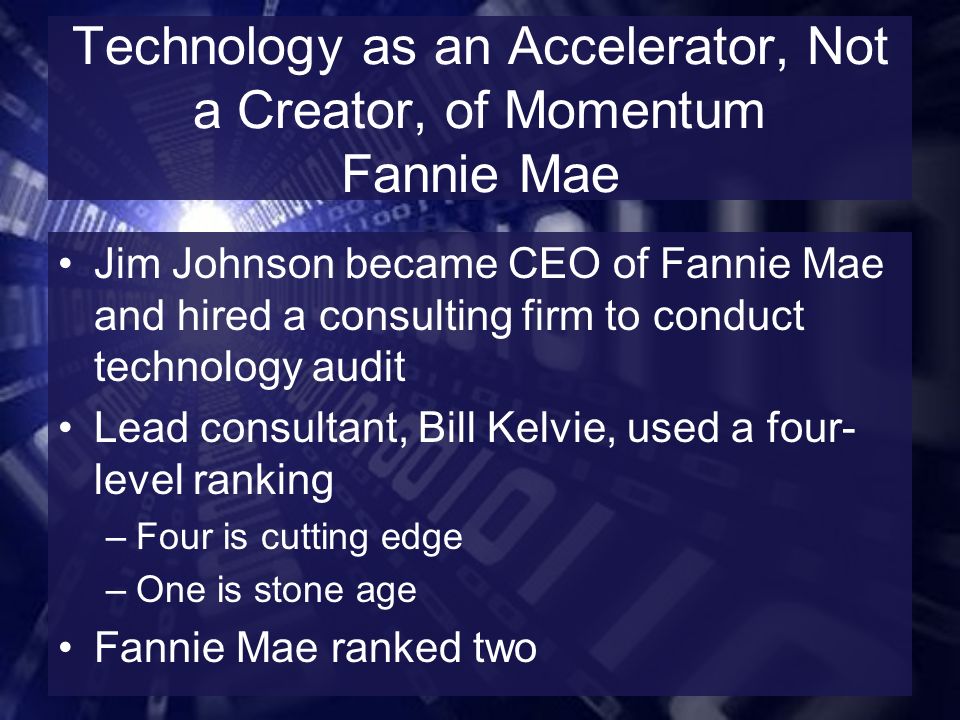 Technology as an Accelerator, Not a Creator, of Momentum
Fannie Mae

• Jim Johnson became CEO of Fannie Mae and hired a consulting firm to conduct technology audit
• Lead consultant, Bill Kelvie, used a four-level ranking
– Four is cutting edge
– One is stone age
• Fannie Mae ranked two